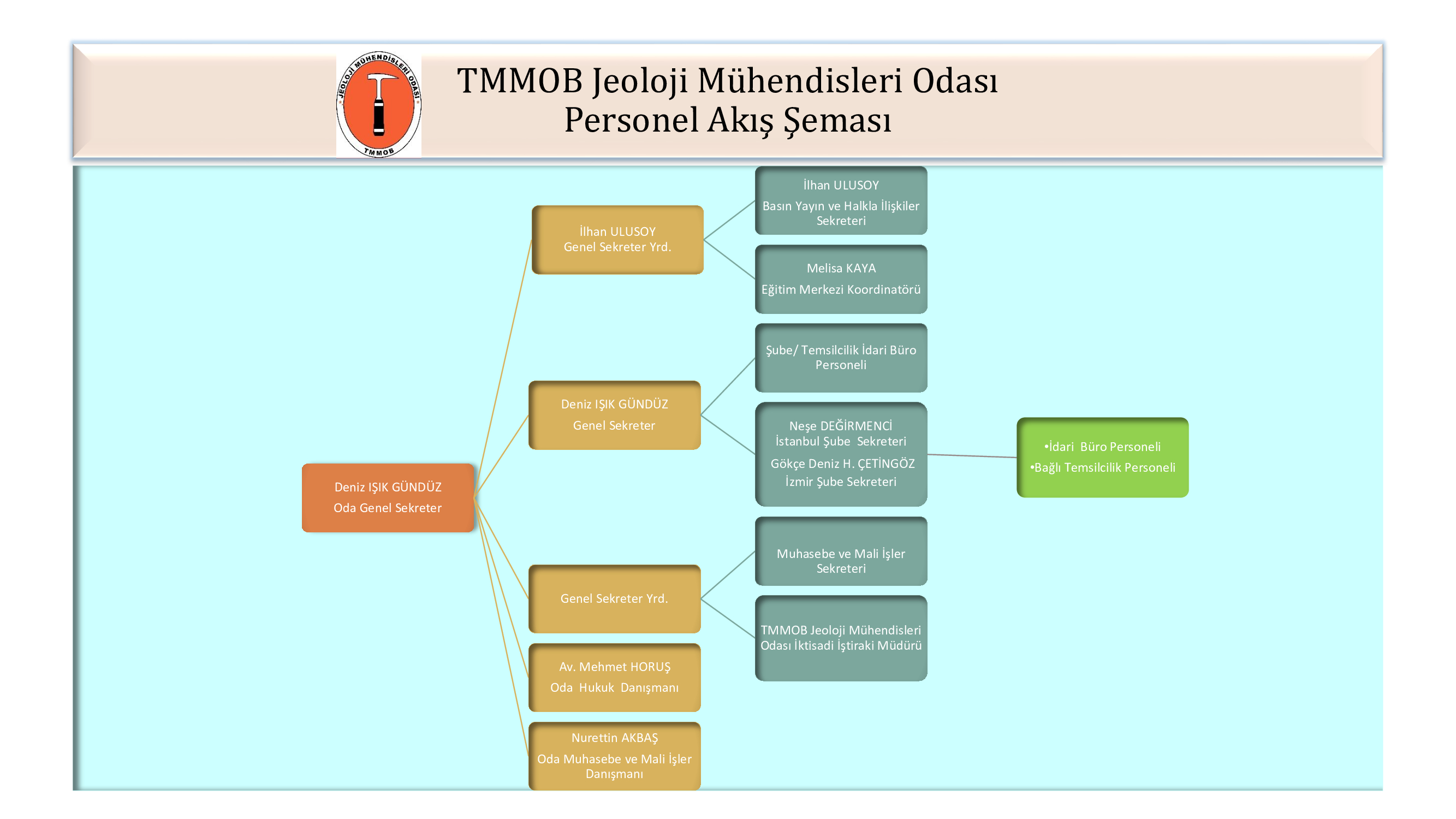 JEOLOJİ MÜHENDİSLERİ ODASI
TMMOB

TMMOB Jeoloji Mühendisleri Odası
Personel Akış Şeması

Deniz IŞIK GÜNDÜZ
Oda Genel Sekreter

İlhan ULUSOY
Genel Sekreter Yrd.

Deniz IŞIK GÜNDÜZ
Genel Sekreter

Genel Sekreter Yrd.

Av. Mehmet HORUŞ
Oda Hukuk Danışmanı

Nurettin AKBAŞ
Oda Muhasebe ve Mali İşler Danışmanı

İlhan ULUSOY
Basın Yayın ve Halkla İlişkiler Sekreteri

Melisa KAYA
Eğitim Merkezi Koordinatörü

Şube/ Temsilcilik İdari Büro Personeli

Neşe DEĞİRMENCİ
İstanbul Şube Sekreteri
Gökçe Deniz H. ÇETİNGÖZ
İzmir Şube Sekreteri

Muhasebe ve Mali İşler Sekreteri

TMMOB Jeoloji Mühendisleri Odası İktisadi İştiraki Müdürü

•İdari Büro Personeli
•Bağlı Temsilcilik Personeli